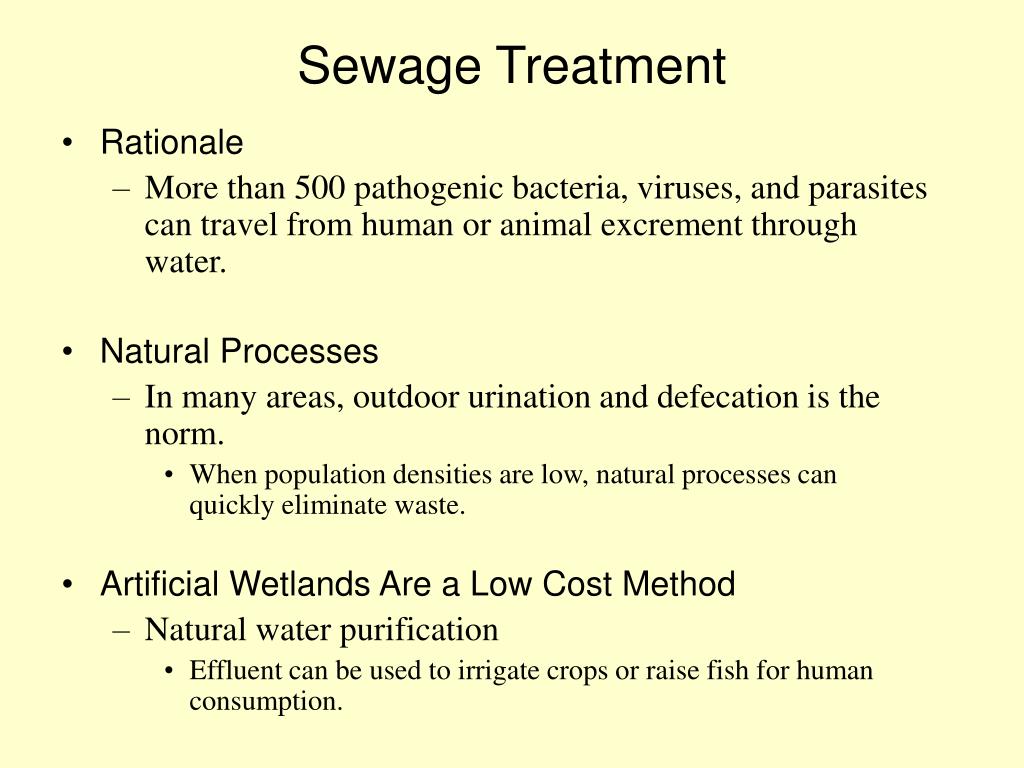 Sewage Treatment

• Rationale
– More than 500 pathogenic bacteria, viruses, and parasites can travel from human or animal excrement through water.

• Natural Processes
– In many areas, outdoor urination and defecation is the norm.
• When population densities are low, natural processes can quickly eliminate waste.

• Artificial Wetlands Are a Low Cost Method
– Natural water purification
• Effluent can be used to irrigate crops or raise fish for human consumption.